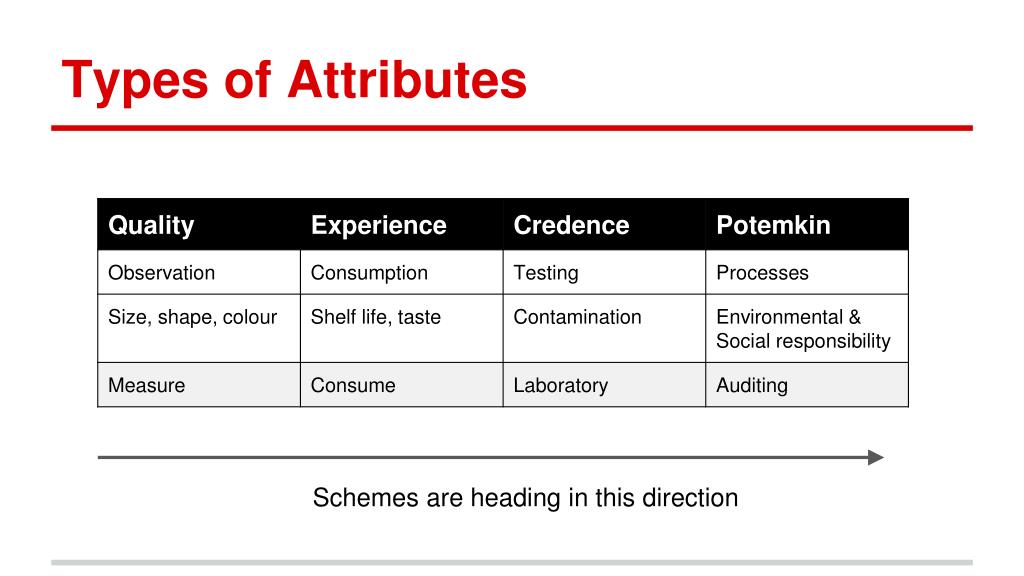 Types of Attributes

| Quality | Experience | Credence | Potemkin |
|---|---|---|---|
| Observation | Consumption | Testing | Processes |
| Size, shape, colour | Shelf life, taste | Contamination | Environmental & Social responsibility |
| Measure | Consume | Laboratory | Auditing |

Schemes are heading in this direction